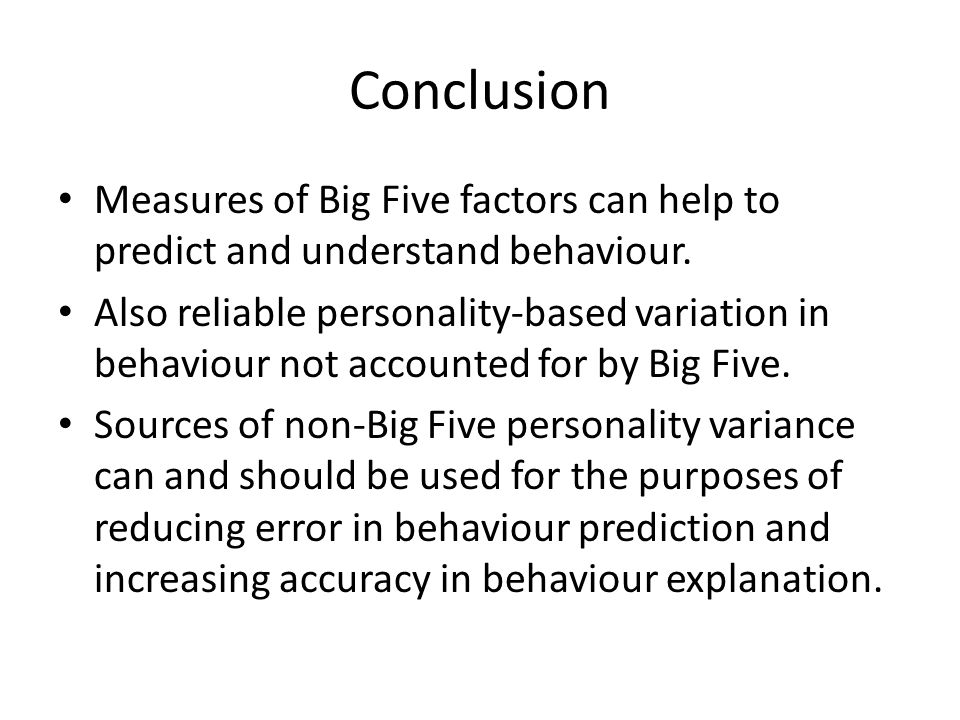 Conclusion

• Measures of Big Five factors can help to predict and understand behaviour.
• Also reliable personality-based variation in behaviour not accounted for by Big Five.
• Sources of non-Big Five personality variance can and should be used for the purposes of reducing error in behaviour prediction and increasing accuracy in behaviour explanation.